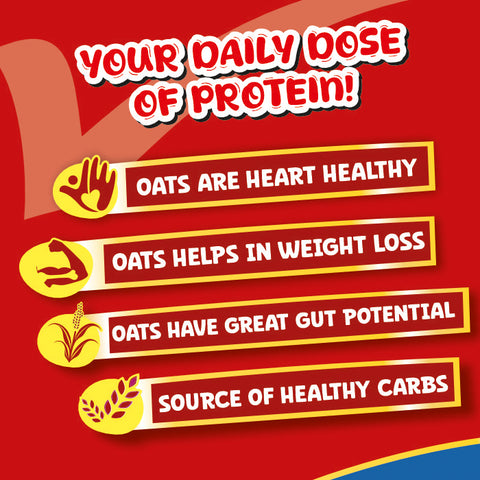 YOUR DAILY DOSE OF PROTEIN!

OATS ARE HEART HEALTHY

OATS HELPS IN WEIGHT LOSS

OATS HAVE GREAT GUT POTENTIAL

SOURCE OF HEALTHY CARBS